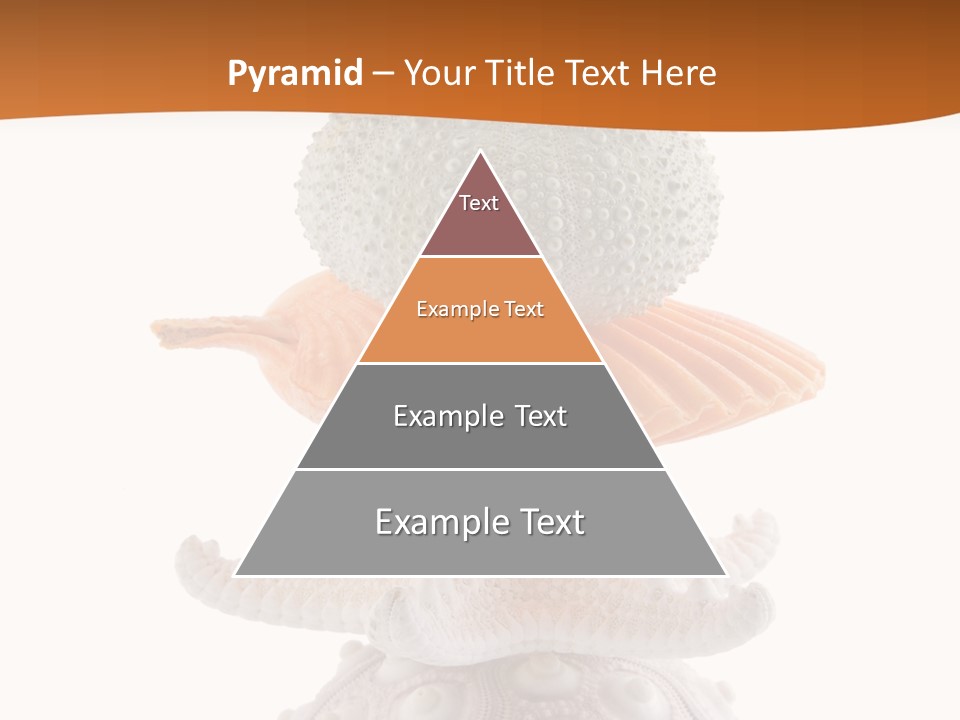 Pyramid – Your Title Text Here

Text

Example Text

Example Text

Example Text